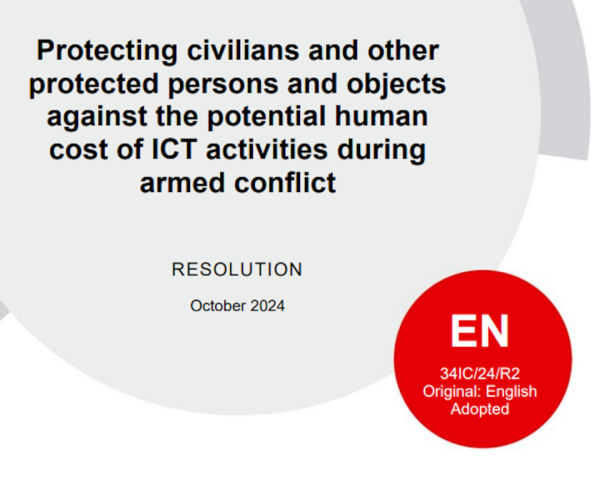 Protecting civilians and other protected persons and objects against the potential human cost of ICT activities during armed conflict

RESOLUTION

October 2024

EN

34IC/24/R2
Original: English
Adopted